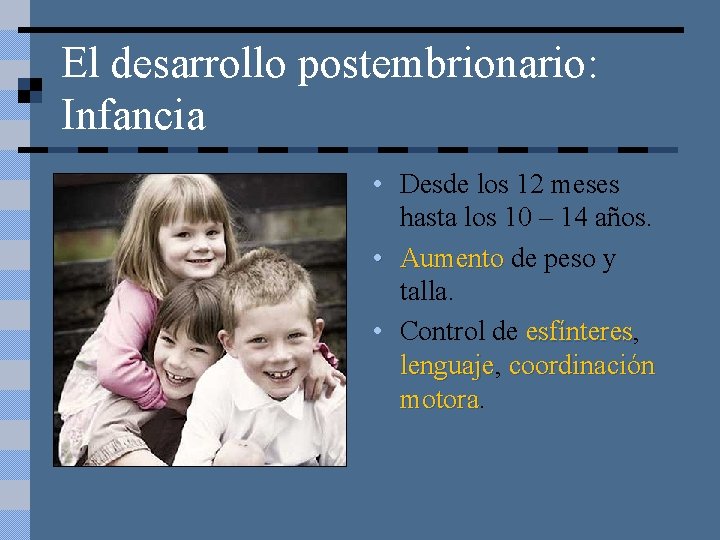 El desarrollo postembrionario: Infancia

• Desde los 12 meses hasta los 10 – 14 años.
• Aumento de peso y talla.
• Control de esfínteres, lenguaje, coordinación motora.